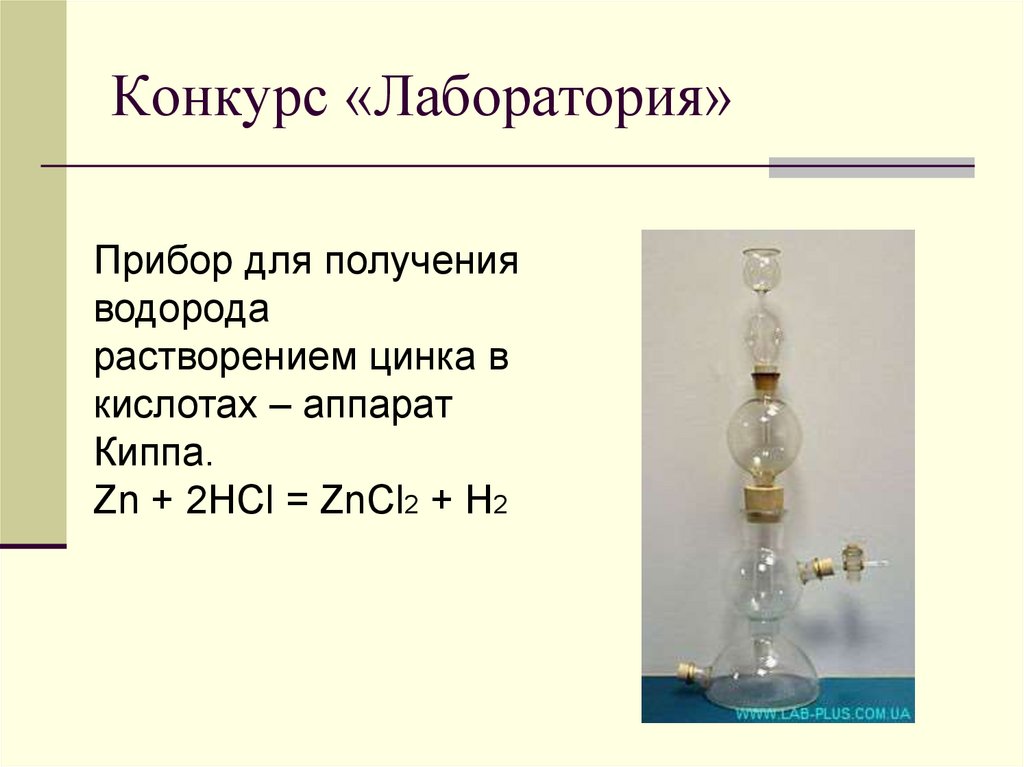 Конкурс «Лаборатория»

Прибор для получения водорода растворением цинка в кислотах – аппарат Киппа.
$Zn + 2HCl = ZnCl_2 + H_2$

WWW.LAB-PLUS.COM.UA